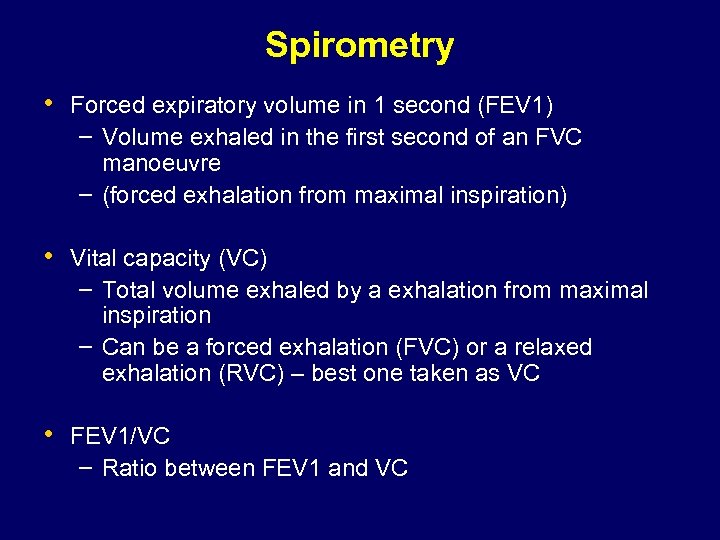 Spirometry

• Forced expiratory volume in 1 second (FEV1)
– Volume exhaled in the first second of an FVC manoeuvre
– (forced exhalation from maximal inspiration)

• Vital capacity (VC)
– Total volume exhaled by a exhalation from maximal inspiration
– Can be a forced exhalation (FVC) or a relaxed exhalation (RVC) – best one taken as VC

• FEV1/VC
– Ratio between FEV1 and VC